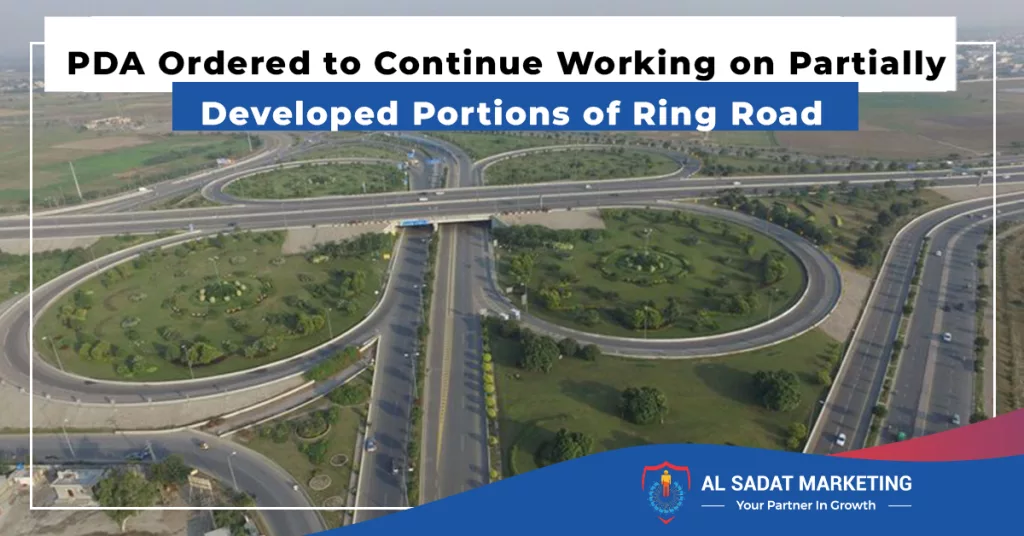 PDA Ordered to Continue Working on Partially Developed Portions of Ring Road

AL SADAT MARKETING
Your Partner In Growth